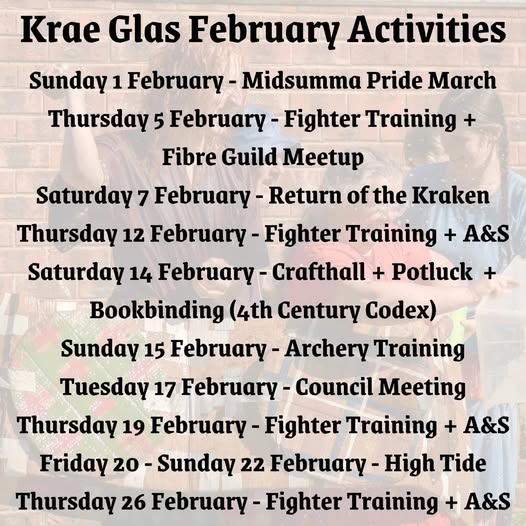 Krae Glas February Activities

Sunday 1 February - Midsumma Pride March

Thursday 5 February - Fighter Training + Fibre Guild Meetup

Saturday 7 February - Return of the Kraken

Thursday 12 February - Fighter Training + A&S

Saturday 14 February - Crafthall + Potluck + Bookbinding (4th Century Codex)

Sunday 15 February - Archery Training

Tuesday 17 February - Council Meeting

Thursday 19 February - Fighter Training + A&S

Friday 20 - Sunday 22 February - High Tide

Thursday 26 February - Fighter Training + A&S